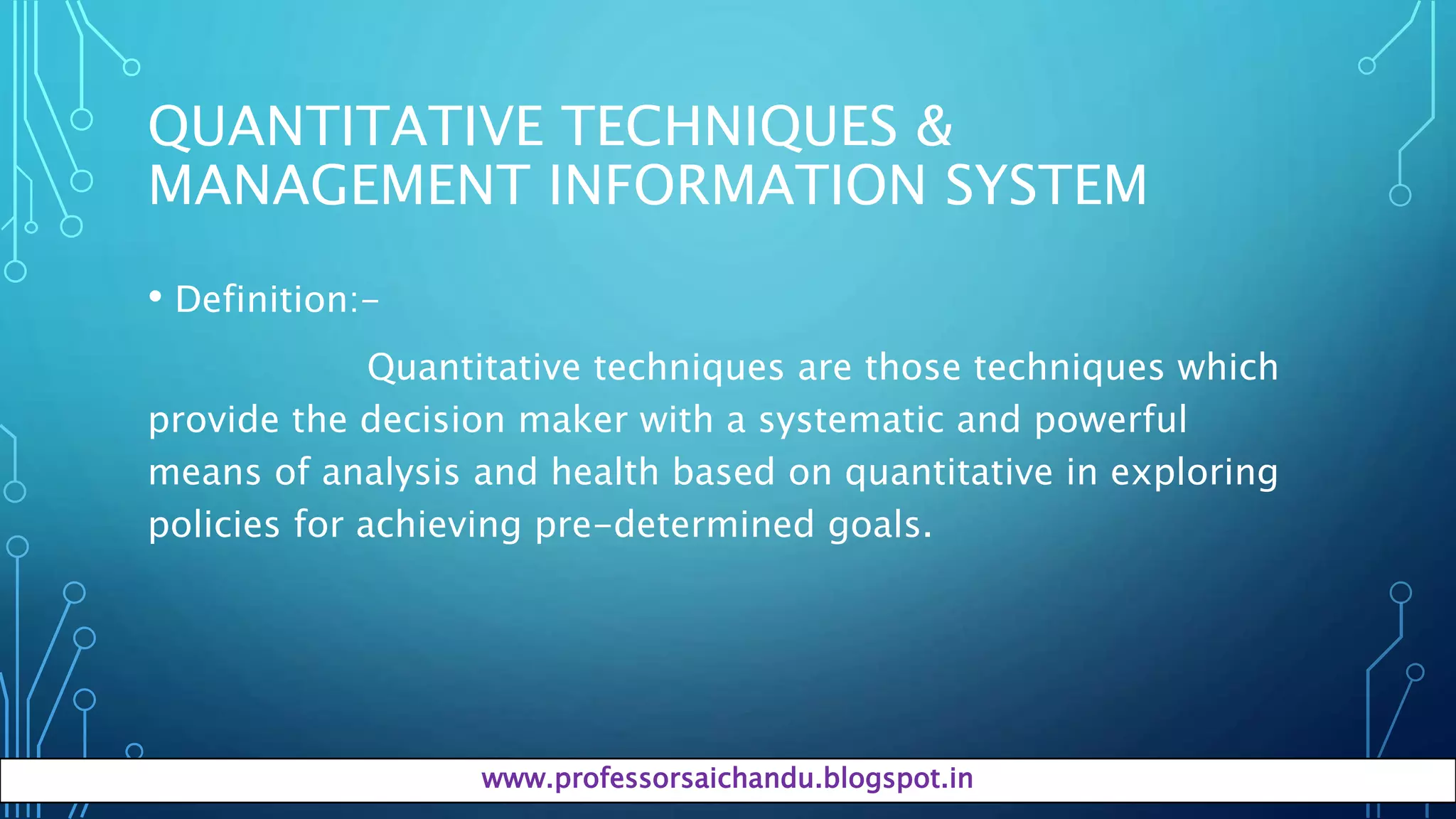 QUANTITATIVE TECHNIQUES & MANAGEMENT INFORMATION SYSTEM

• Definition:-

Quantitative techniques are those techniques which provide the decision maker with a systematic and powerful means of analysis and health based on quantitative in exploring policies for achieving pre-determined goals.

www.professorsaichandu.blogspot.in